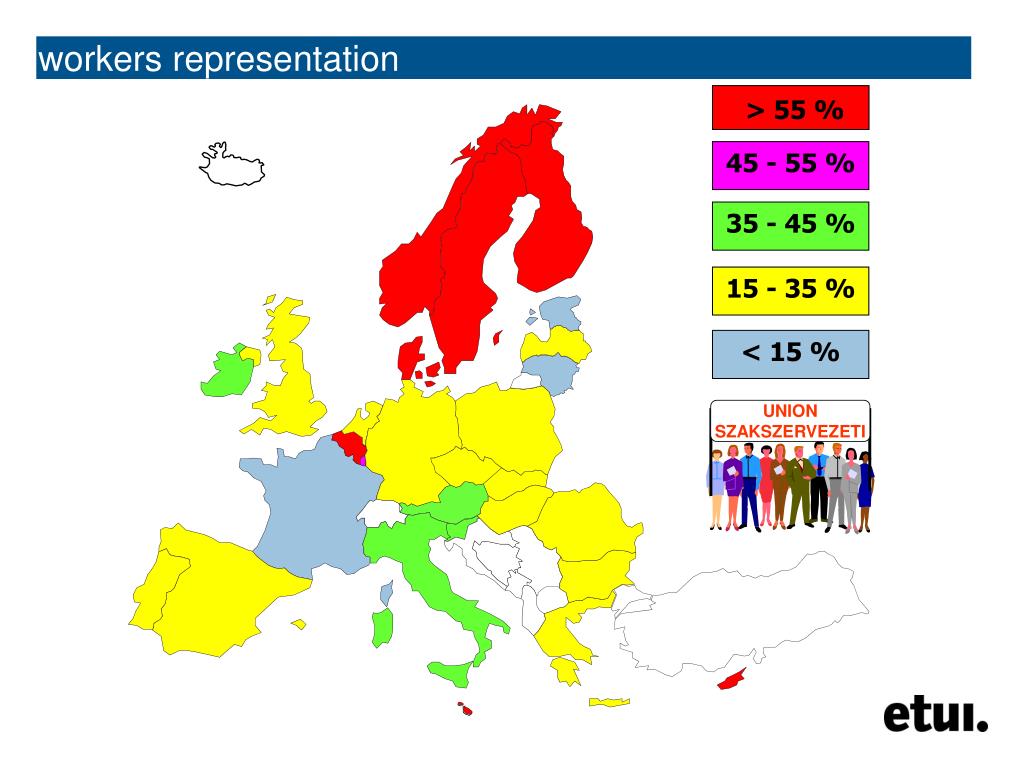 workers representation

> 55 %

45 - 55 %

35 - 45 %

15 - 35 %

< 15 %

UNION
SZAKSZERVEZETI

etuı.